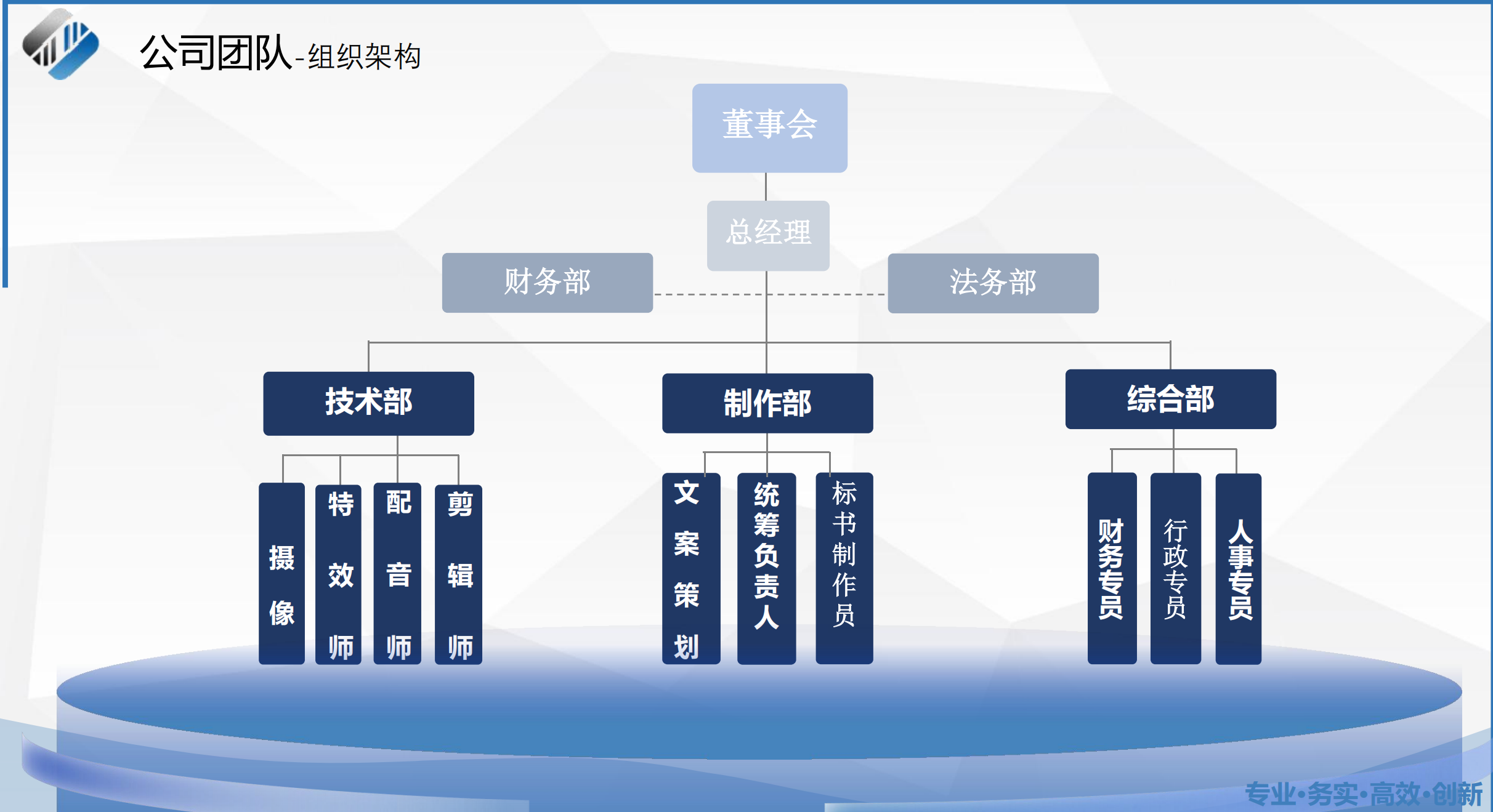 公司团队-组织架构

董事会

总经理

财务部

法务部

技术部

制作部

综合部

摄像

特效师

配音师

剪辑师

文案策划

统筹负责人

标书制作员

财务专员

行政专员

人事专员

专业•务实•高效•创新